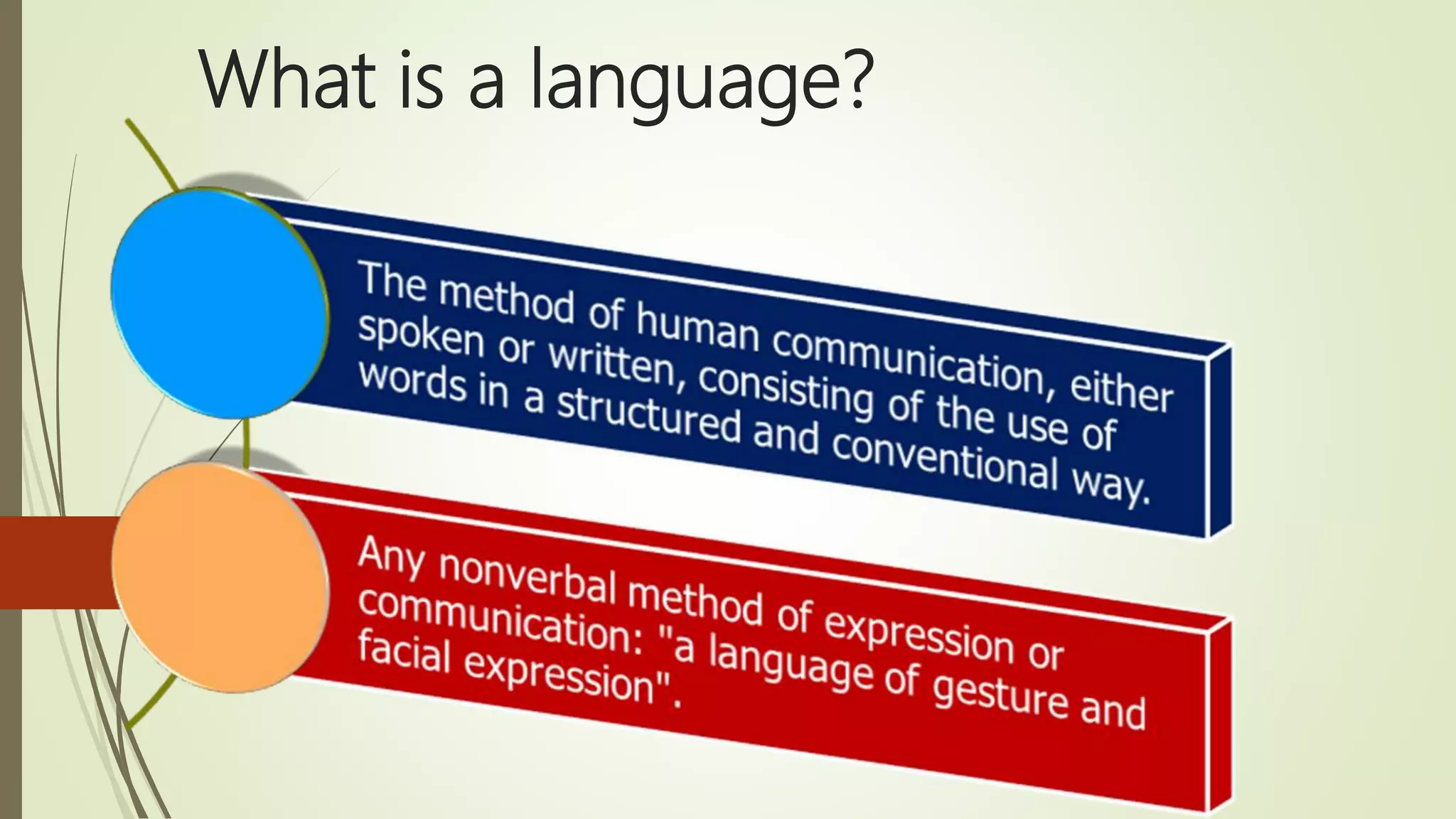 What is a language?

The method of human communication, either spoken or written, consisting of the use of words in a structured and conventional way.

Any nonverbal method of expression or communication: "a language of gesture and facial expression".